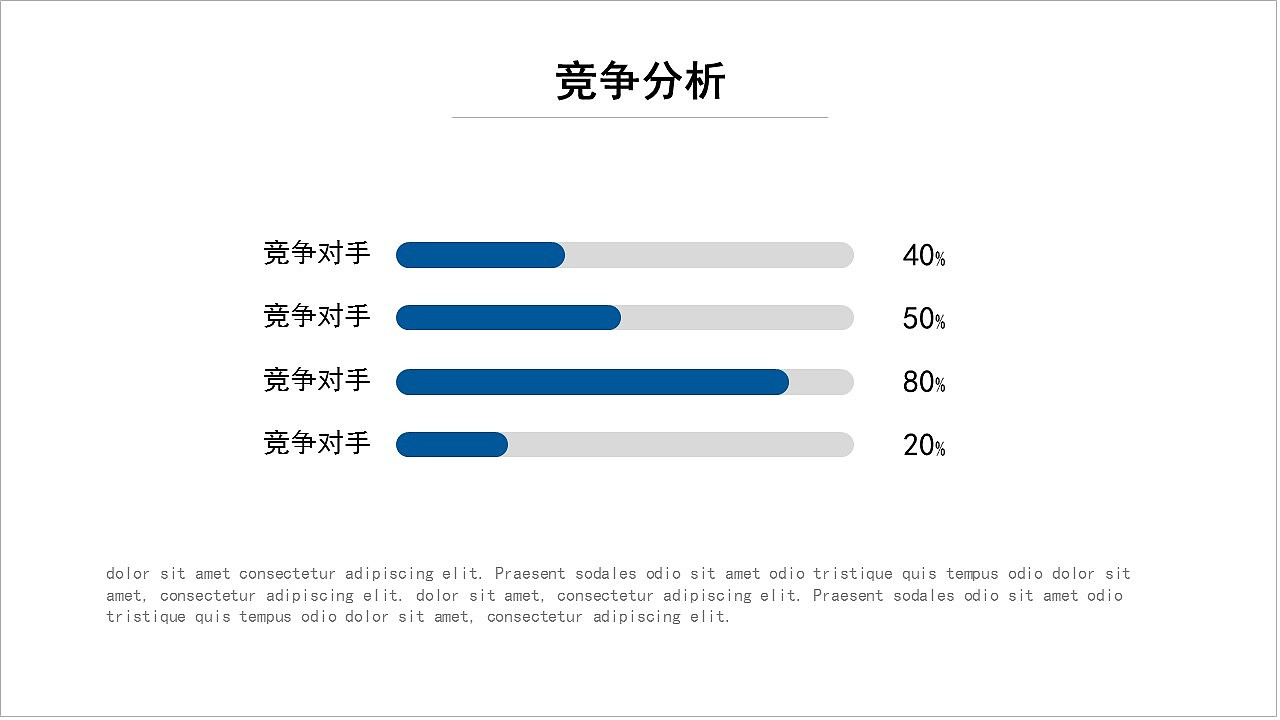 竞争分析

竞争对手 40%

竞争对手 50%

竞争对手 80%

竞争对手 20%

dolor sit amet consectetur adipiscing elit. Praesent sodales odio sit amet odio tristique quis tempus odio dolor sit amet, consectetur adipiscing elit. dolor sit amet, consectetur adipiscing elit. Praesent sodales odio sit amet odio tristique quis tempus odio dolor sit amet, consectetur adipiscing elit.